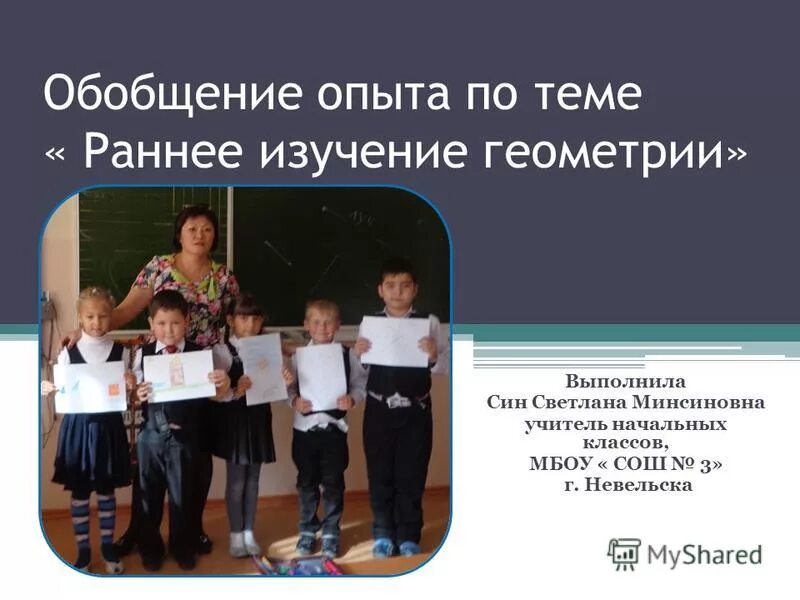 Обобщение опыта по теме « Раннее изучение геометрии»

Выполнила
Син Светлана Минсиновна
учитель начальных классов,
МБОУ « СОШ № 3»
г. Невельска

MyShared